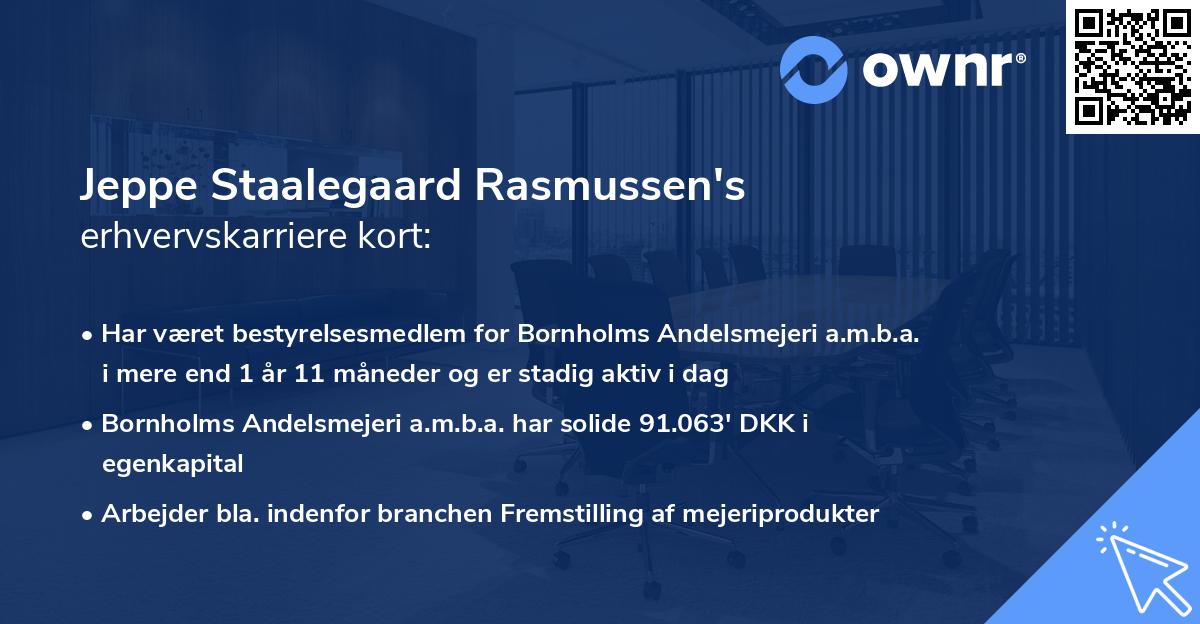 ownr®

Jeppe Staalegaard Rasmussen's
erhvervskarriere kort:

• Har været bestyrelsesmedlem for Bornholms Andelsmejeri a.m.b.a. i mere end 1 år 11 måneder og er stadig aktiv i dag

• Bornholms Andelsmejeri a.m.b.a. har solide 91.063' DKK i egenkapital

• Arbejder bla. indenfor branchen Fremstilling af mejeriprodukter